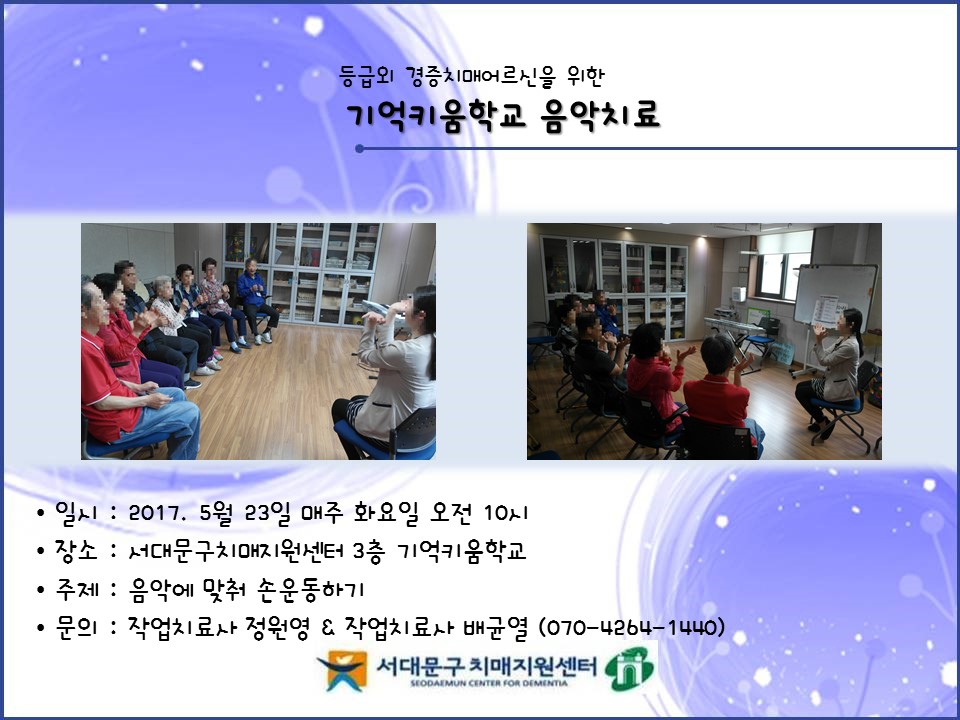 등급외 경증치매어르신을 위한
기억키움학교 음악치료

• 일시 : 2017. 5월 23일 매주 화요일 오전 10시
• 장소 : 서대문구치매지원센터 3층 기억키움학교
• 주제 : 음악에 맞춰 손운동하기
• 문의 : 작업치료사 정원영 & 작업치료사 배균열 (070-4264-1440)

서대문구 치매지원센터
SEODAEMUN CENTER FOR DEMENTIA